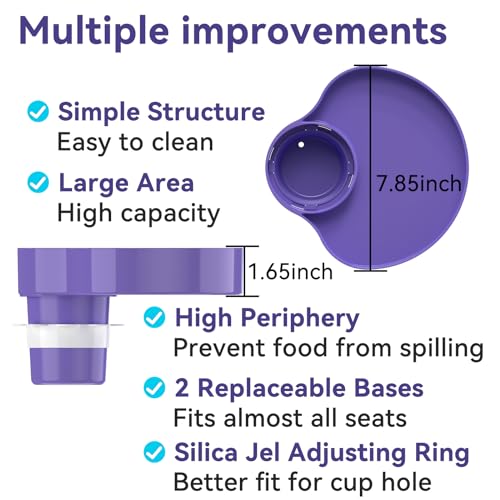 Multiple improvements

Simple Structure
Easy to clean

Large Area
High capacity

7.85inch

1.65inch

High Periphery
Prevent food from spilling

2 Replaceable Bases
Fits almost all seats

Silica Jel Adjusting Ring
Better fit for cup hole